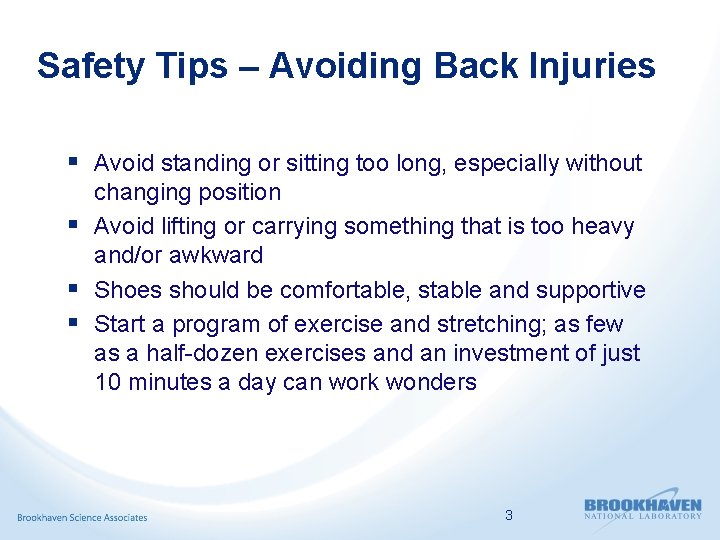 Safety Tips – Avoiding Back Injuries

▪ Avoid standing or sitting too long, especially without changing position
▪ Avoid lifting or carrying something that is too heavy and/or awkward
▪ Shoes should be comfortable, stable and supportive
▪ Start a program of exercise and stretching; as few as a half-dozen exercises and an investment of just 10 minutes a day can work wonders

Brookhaven Science Associates

3

BROOKHAVEN
NATIONAL LABORATORY